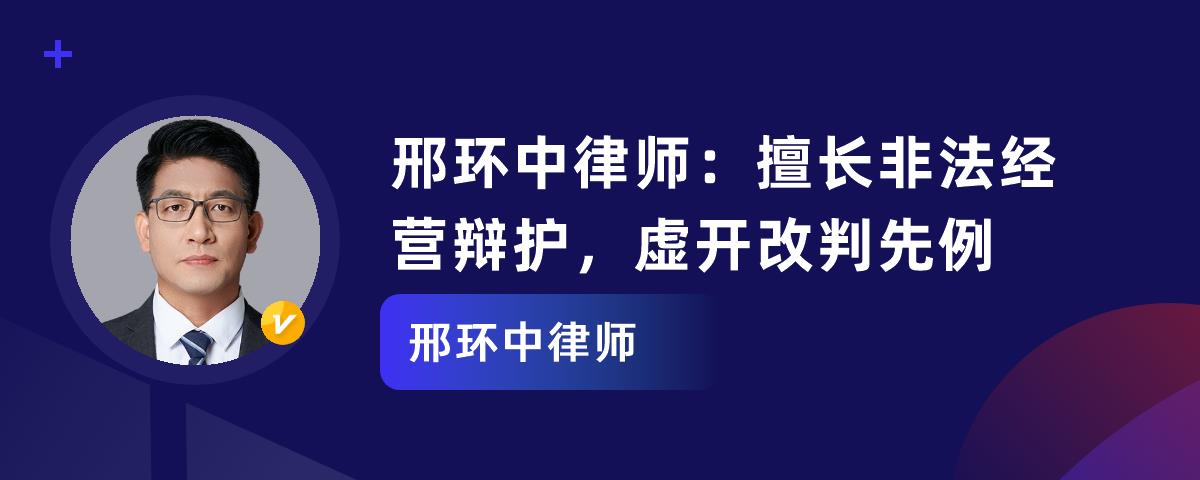 邢环中律师：擅长非法经营辩护，虚开改判先例

邢环中律师